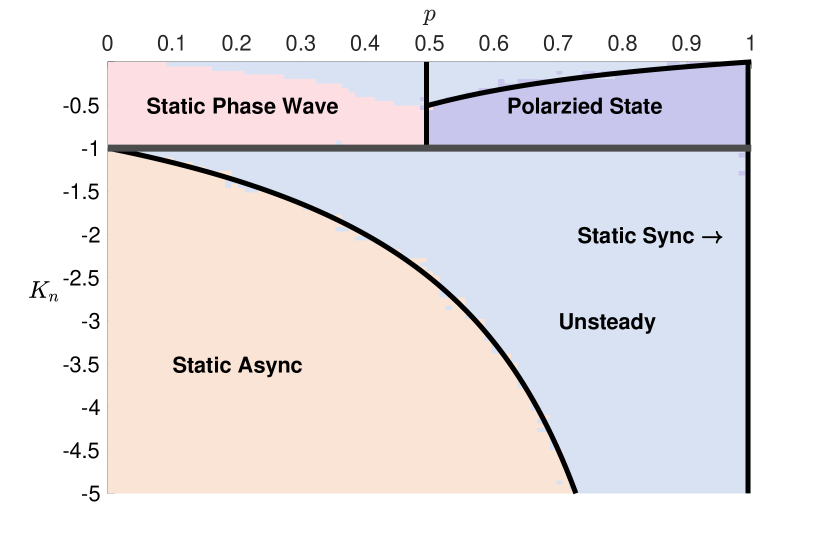 $p$

0 0.1 0.2 0.3 0.4 0.5 0.6 0.7 0.8 0.9 1

-0.5
-1
-1.5
-2
-2.5
-3
-3.5
-4
-4.5
-5

$K_n$

Static Phase Wave

Polarzied State

Static Sync →

Unsteady

Static Async